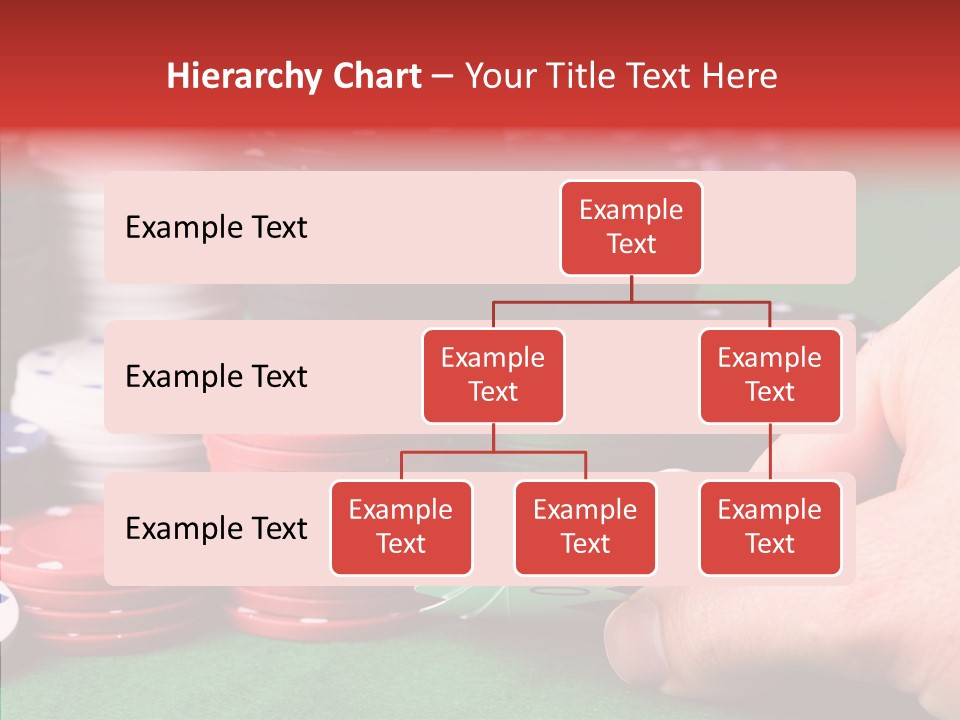 Hierarchy Chart – Your Title Text Here

Example Text

Example Text

Example Text

Example Text

Example Text

Example Text

Example Text

Example Text

Example Text